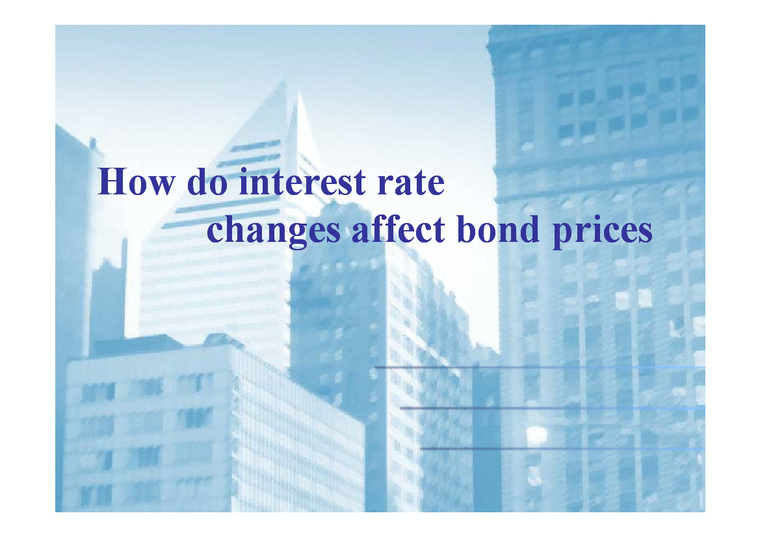 How do interest rate changes affect bond prices